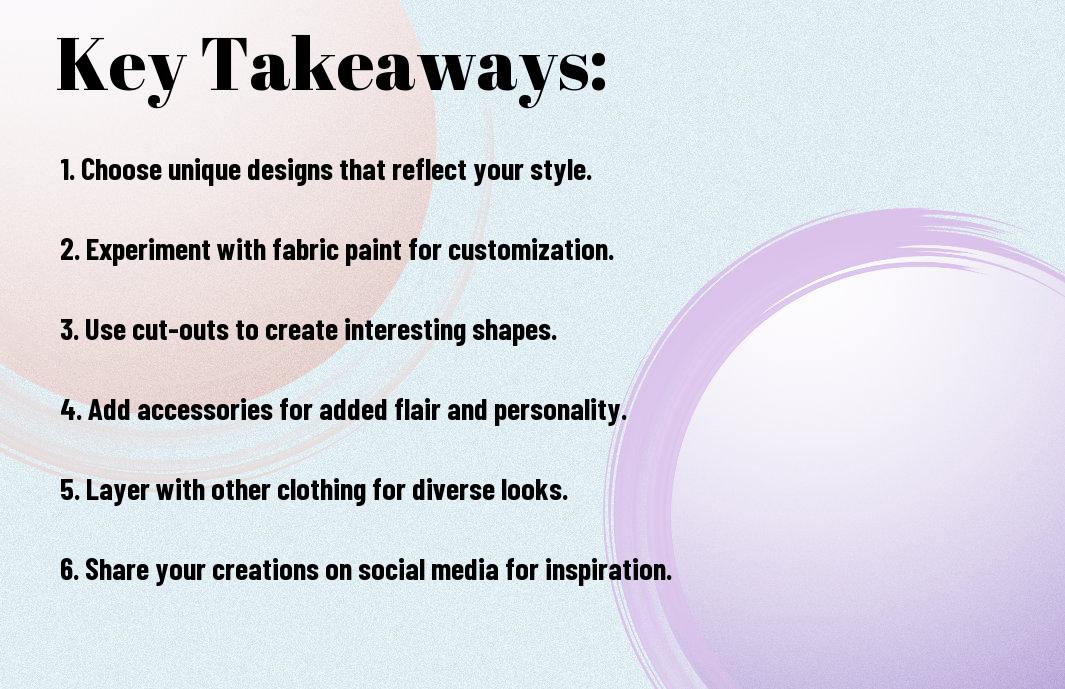 Key Takeaways:

1. Choose unique designs that reflect your style.

2. Experiment with fabric paint for customization.

3. Use cut-outs to create interesting shapes.

4. Add accessories for added flair and personality.

5. Layer with other clothing for diverse looks.

6. Share your creations on social media for inspiration.